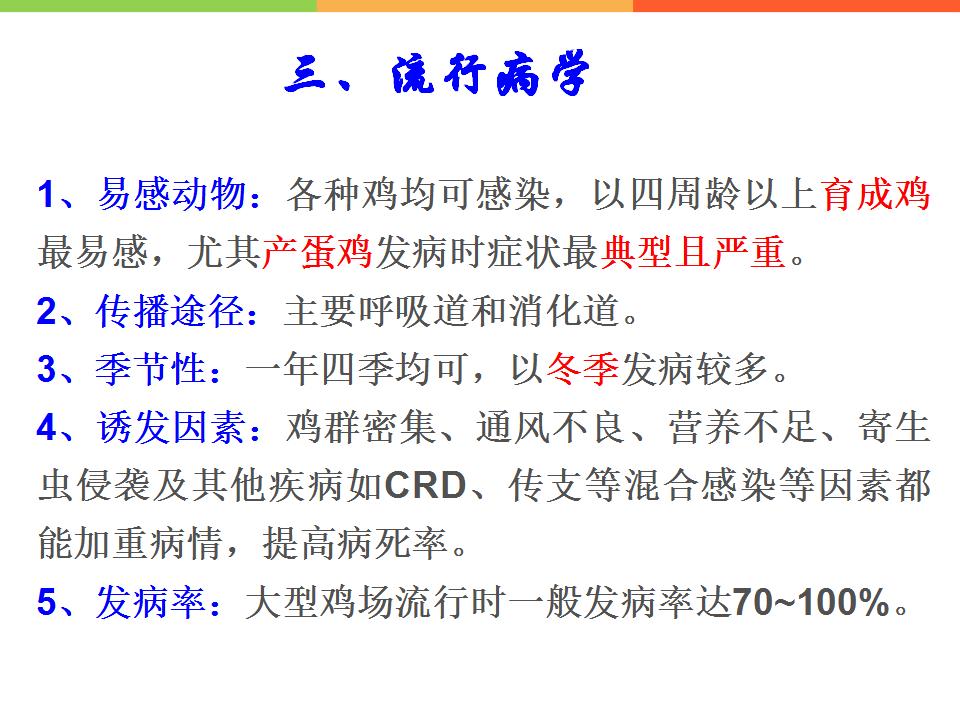 三、流行病学

1、易感动物：各种鸡均可感染，以四周龄以上育成鸡最易感，尤其产蛋鸡发病时症状最典型且严重。

2、传播途径：主要呼吸道和消化道。

3、季节性：一年四季均可，以冬季发病较多。

4、诱发因素：鸡群密集、通风不良、营养不足、寄生虫侵袭及其他疾病如CRD、传支等混合感染等因素都能加重病情，提高病死率。

5、发病率：大型鸡场流行时一般发病率达70~100%。